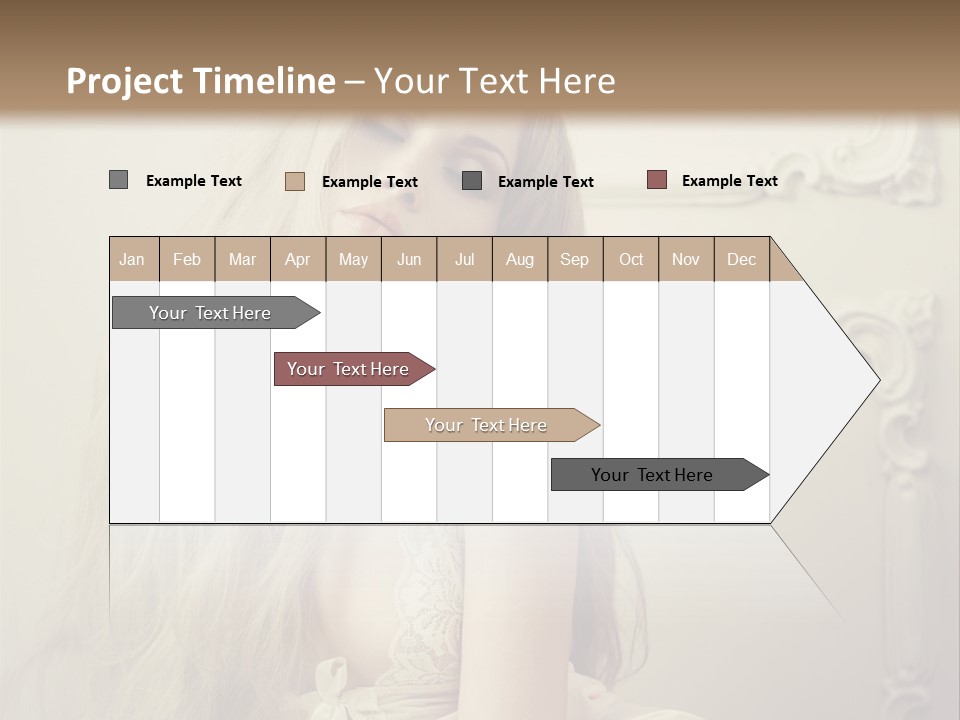 Project Timeline – Your Text Here

Example Text Example Text Example Text Example Text

| Jan | Feb | Mar | Apr | May | Jun | Jul | Aug | Sep | Oct | Nov | Dec |
|---|---|---|---|---|---|---|---|---|---|---|---|

Your Text Here

Your Text Here

Your Text Here

Your Text Here